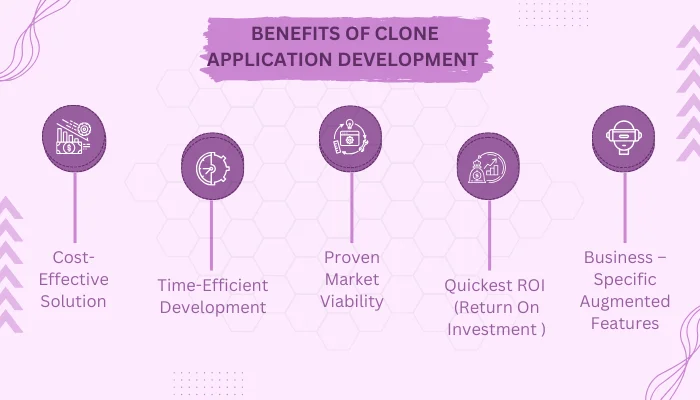 BENEFITS OF CLONE APPLICATION DEVELOPMENT

Cost-Effective Solution

Time-Efficient Development

Proven Market Viability

Quickest ROI (Return On Investment )

Business – Specific Augmented Features